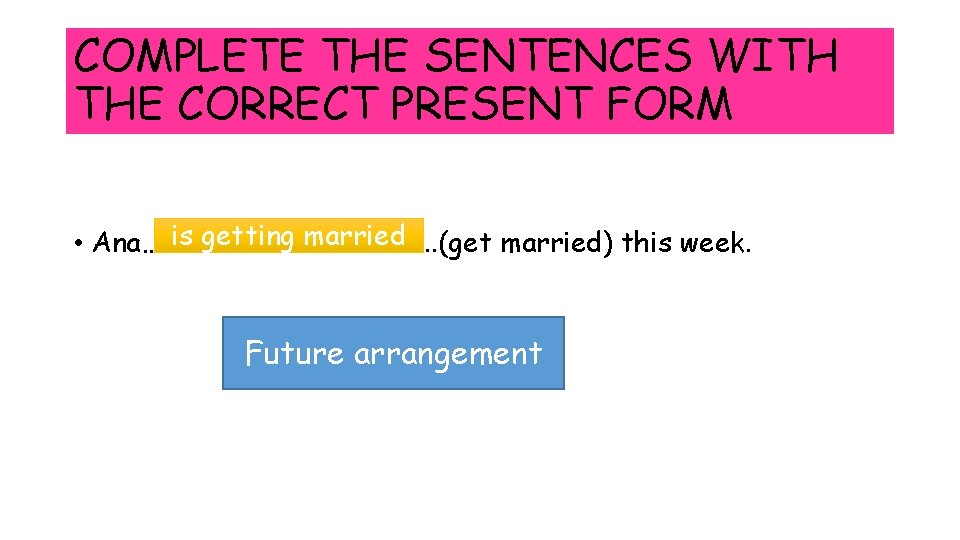 COMPLETE THE SENTENCES WITH THE CORRECT PRESENT FORM

• Ana.. is getting married ..(get married) this week.

Future arrangement